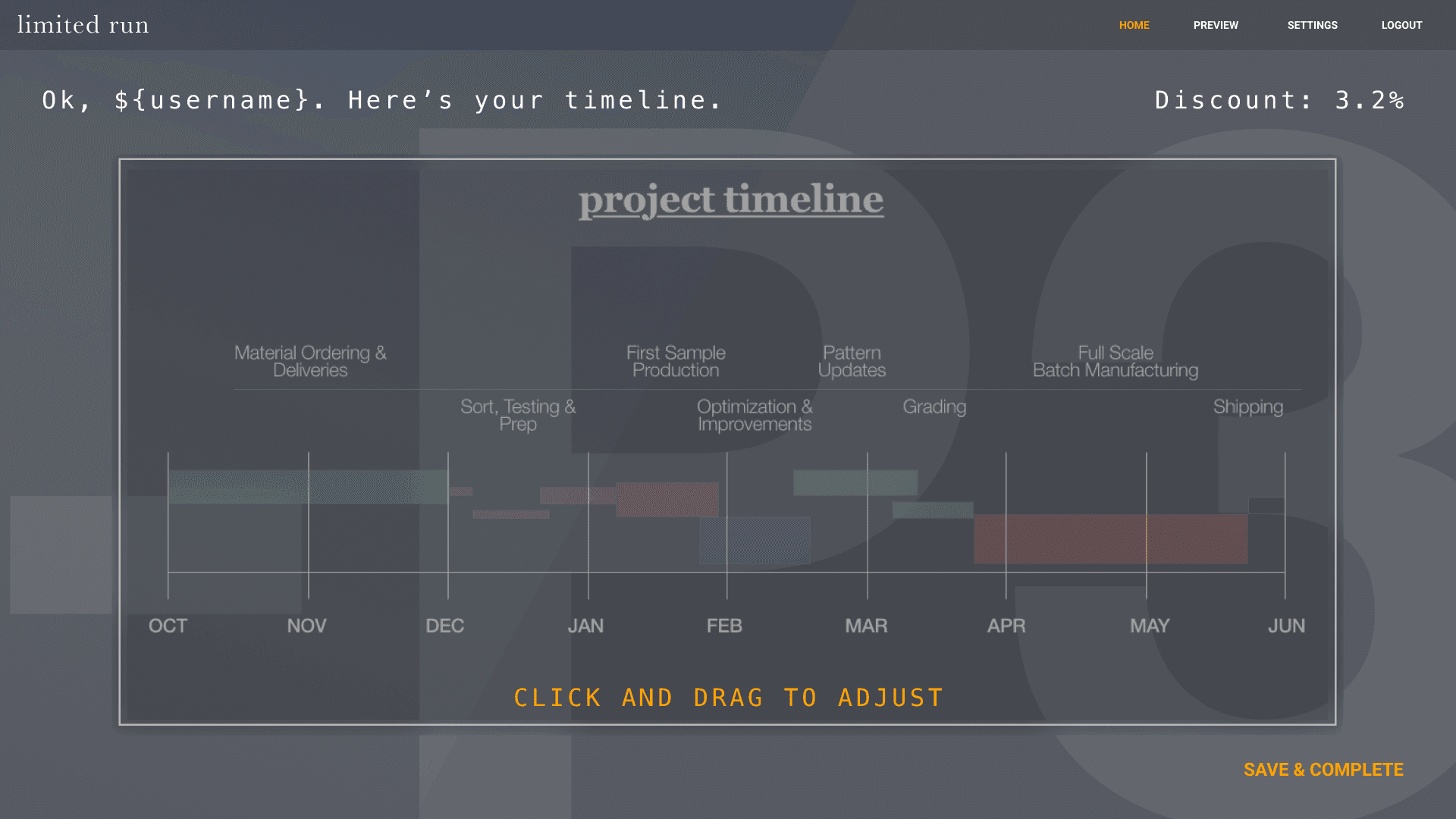 limited run

HOME PREVIEW SETTINGS LOGOUT

Ok, ${username}. Here's your timeline.

Discount: 3.2%

project timeline

Material Ordering & Deliveries

First Sample Production

Pattern Updates

Full Scale Batch Manufacturing

Sort, Testing & Prep

Optimization & Improvements

Grading

Shipping

OCT NOV DEC JAN FEB MAR APR MAY JUN

CLICK AND DRAG TO ADJUST

SAVE & COMPLETE